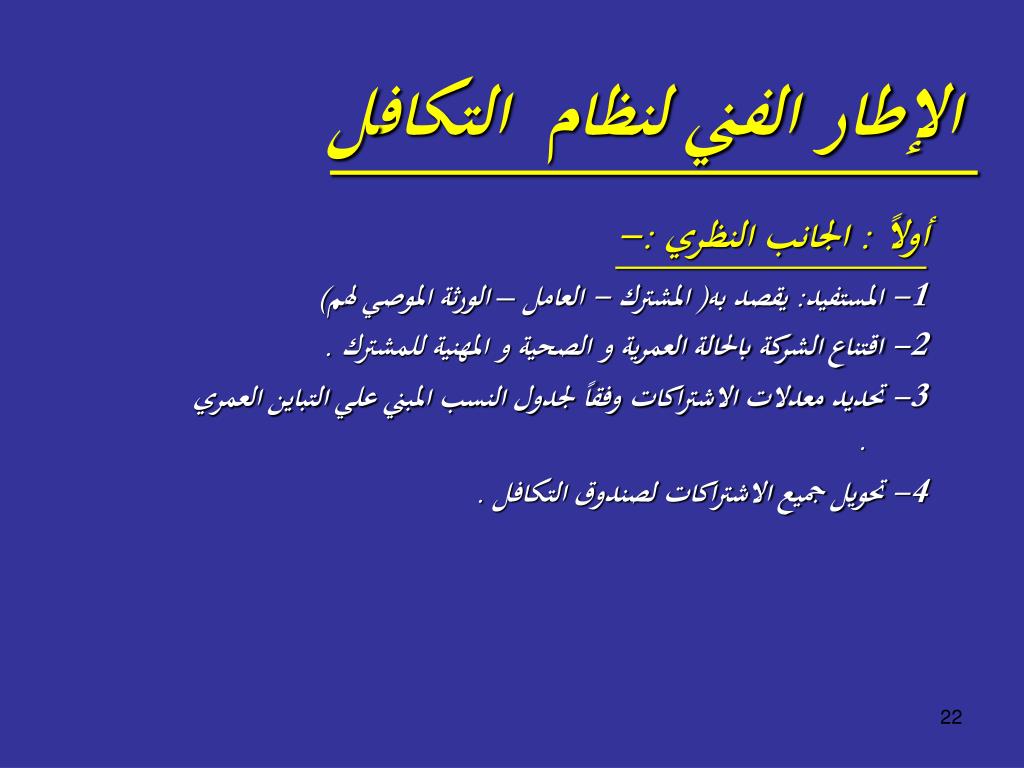 الإطار الفني لنظام التكافل

أولاً : الجانب النظري :–

1– المستفيد: يقصد به( المشترك – العامل – الورثة الموصي لهم)

2– اقتناع الشركة بالحالة العمرية و الصحية و المهنية للمشترك .

3– تحديد معدلات الاشتراكات وفقاً لجدول النسب المبني علي التباين العمري .

4– تحويل جميع الاشتراكات لصندوق التكافل .

22